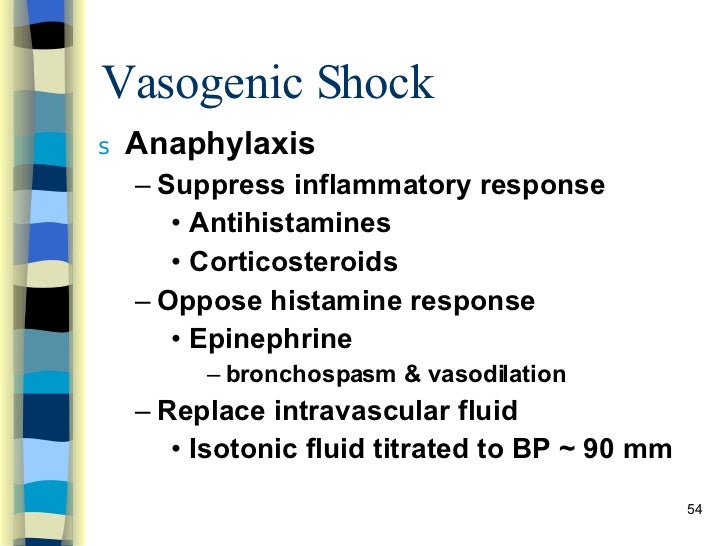 Vasogenic Shock

s Anaphylaxis
– Suppress inflammatory response
• Antihistamines
• Corticosteroids
– Oppose histamine response
• Epinephrine
– bronchospasm & vasodilation
– Replace intravascular fluid
• Isotonic fluid titrated to BP ~ 90 mm

54